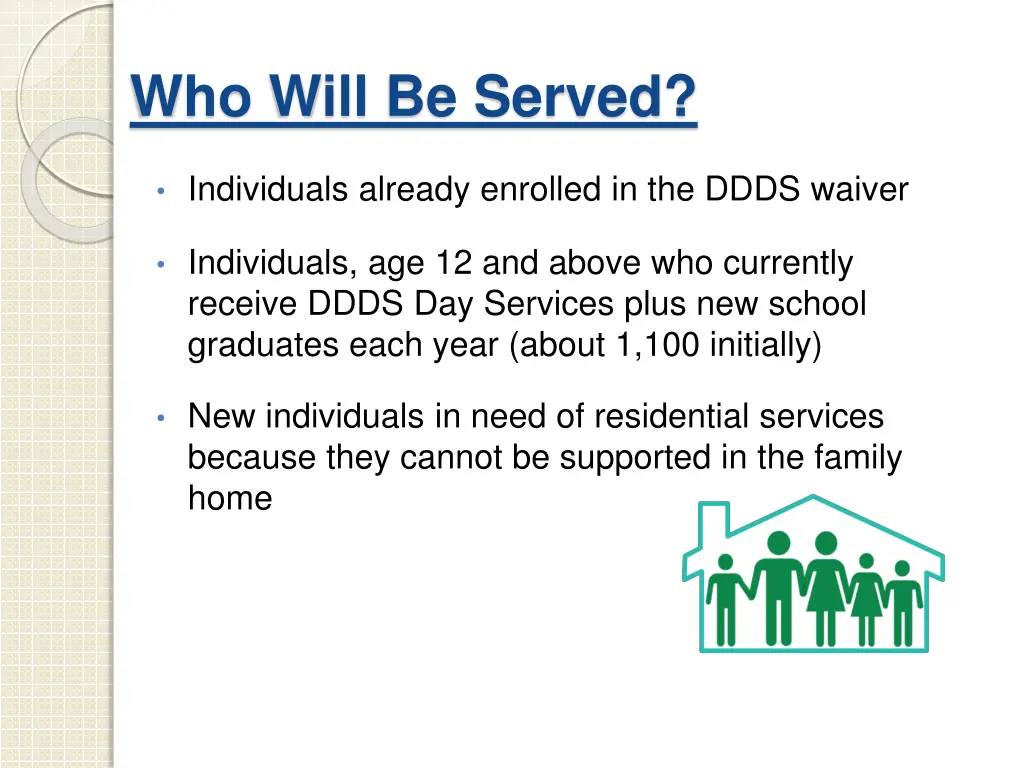 Who Will Be Served?

• Individuals already enrolled in the DDDS waiver

• Individuals, age 12 and above who currently receive DDDS Day Services plus new school graduates each year (about 1,100 initially)

• New individuals in need of residential services because they cannot be supported in the family home